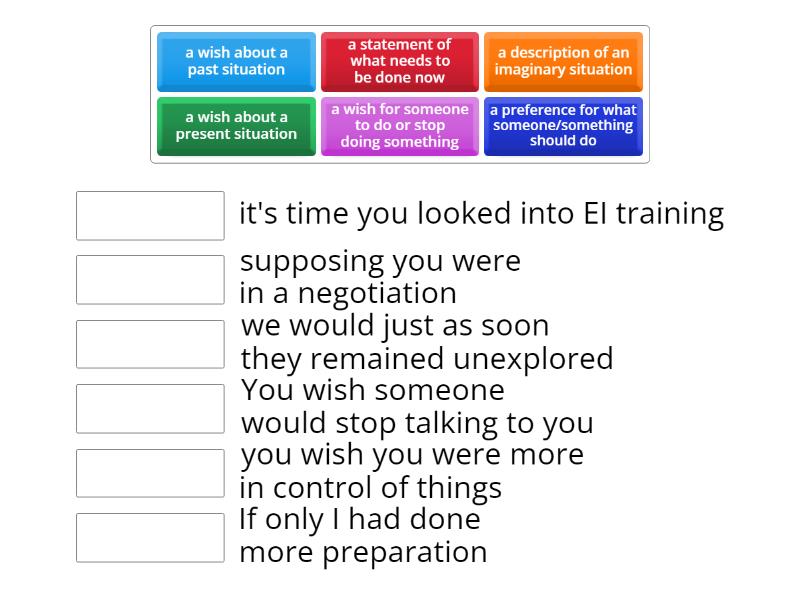 a wish about a past situation

a statement of what needs to be done now

a description of an imaginary situation

a wish about a present situation

a wish for someone to do or stop doing something

a preference for what someone/something should do

it's time you looked into EI training

supposing you were in a negotiation

we would just as soon they remained unexplored

You wish someone would stop talking to you

you wish you were more in control of things

If only I had done more preparation